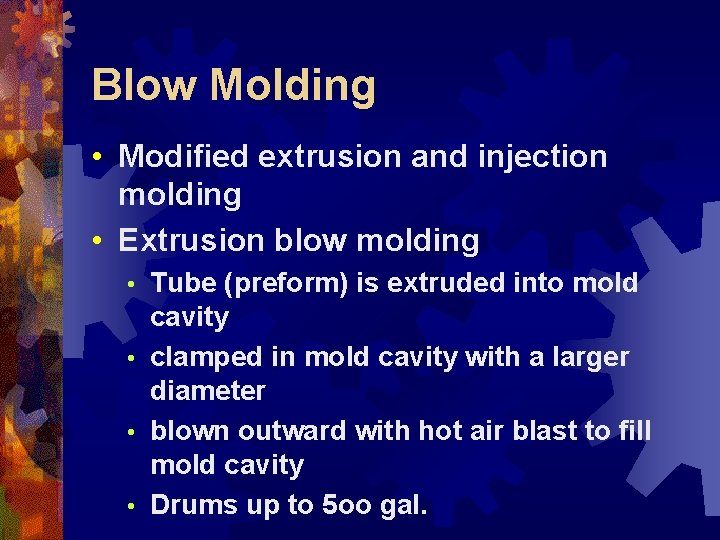 Blow Molding

• Modified extrusion and injection molding
• Extrusion blow molding
  • Tube (preform) is extruded into mold cavity
  • clamped in mold cavity with a larger diameter
  • blown outward with hot air blast to fill mold cavity
  • Drums up to 5oo gal.